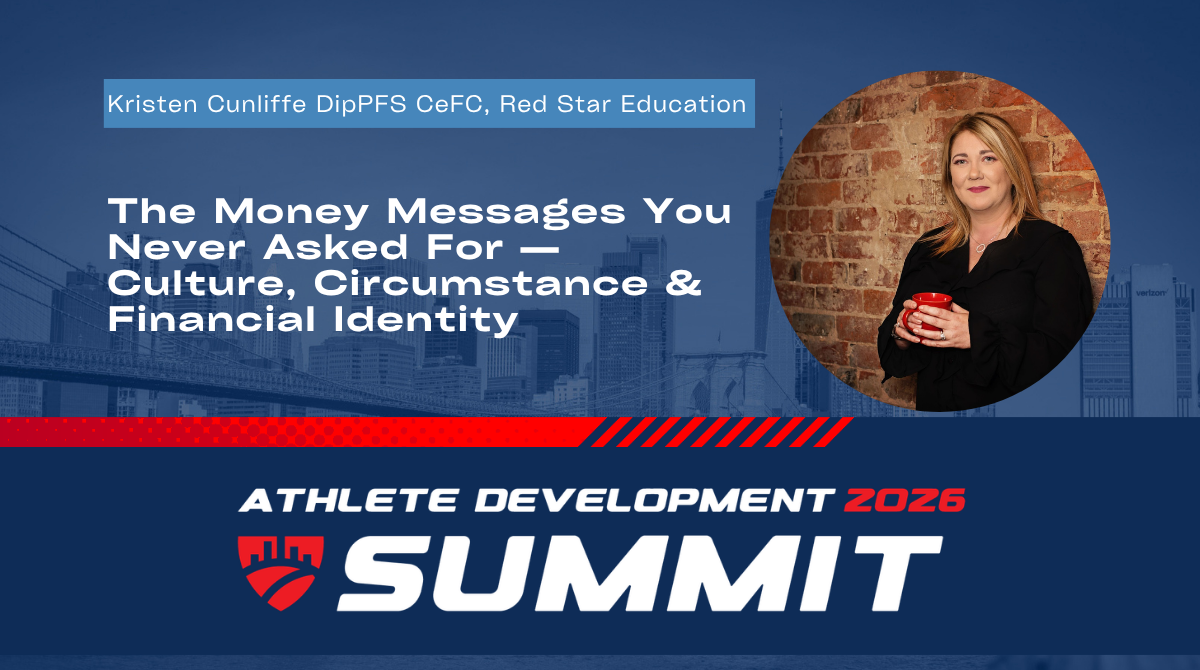 Kristen Cunliffe DipPFS CeFC, Red Star Education

The Money Messages You Never Asked For — Culture, Circumstance & Financial Identity

verizon

ATHLETE DEVELOPMENT 2026
SUMMIT